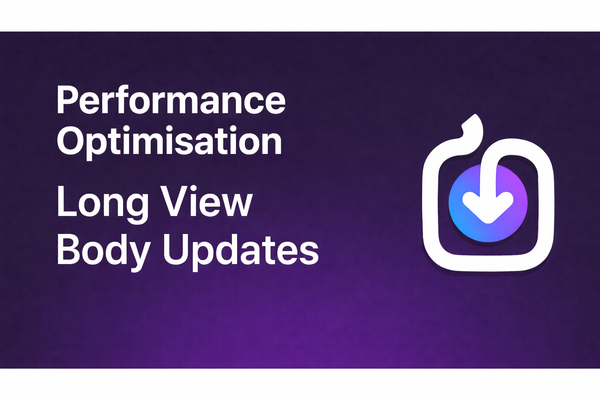 Performance Optimisation

Long View Body Updates